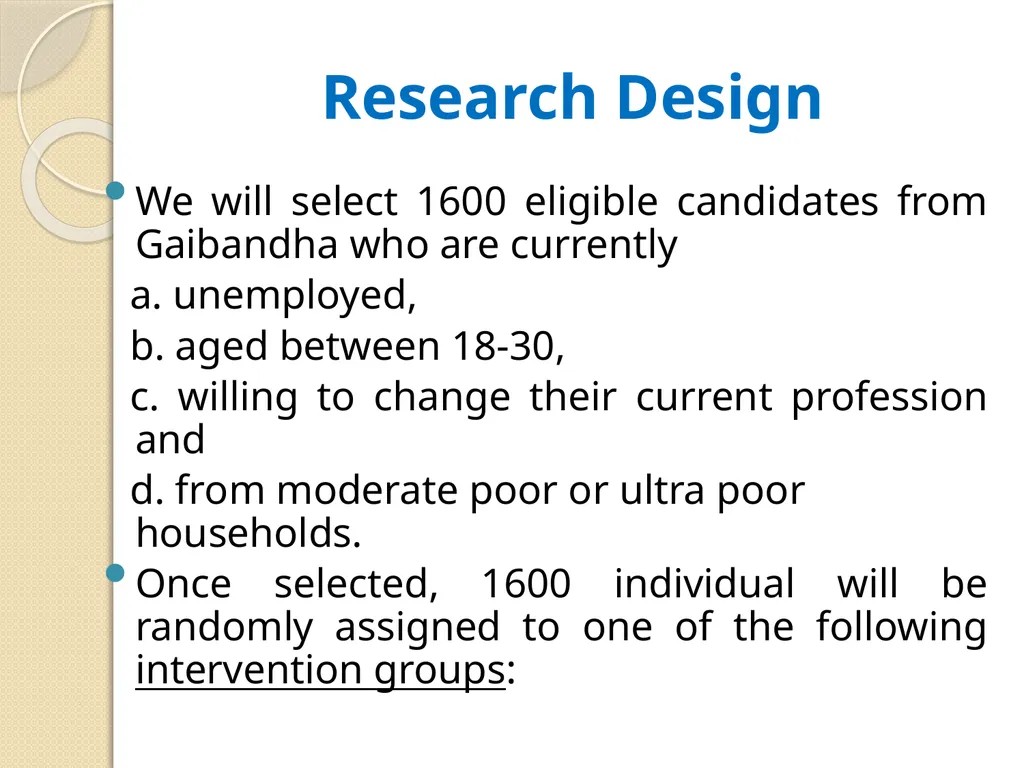 Research Design

We will select 1600 eligible candidates from Gaibandha who are currently

a. unemployed,

b. aged between 18-30,

c. willing to change their current profession and

d. from moderate poor or ultra poor households.

Once selected, 1600 individual will be randomly assigned to one of the following intervention groups: